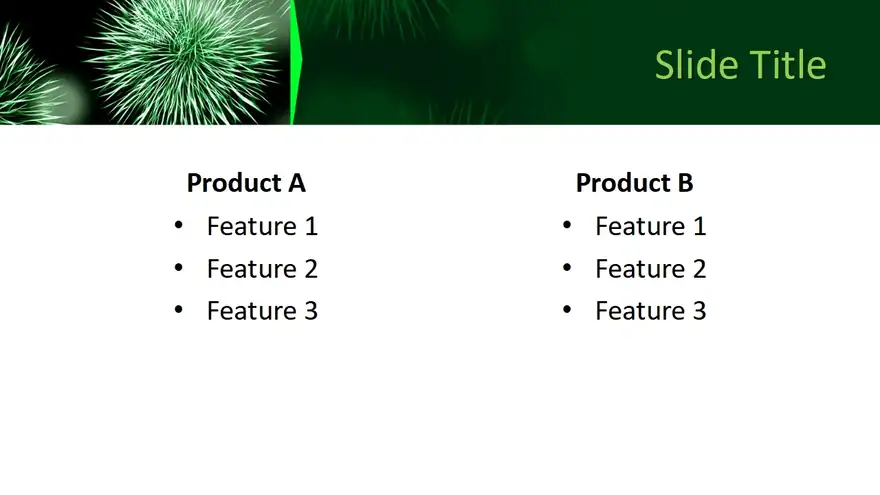 Slide Title

Product A
• Feature 1
• Feature 2
• Feature 3

Product B
• Feature 1
• Feature 2
• Feature 3